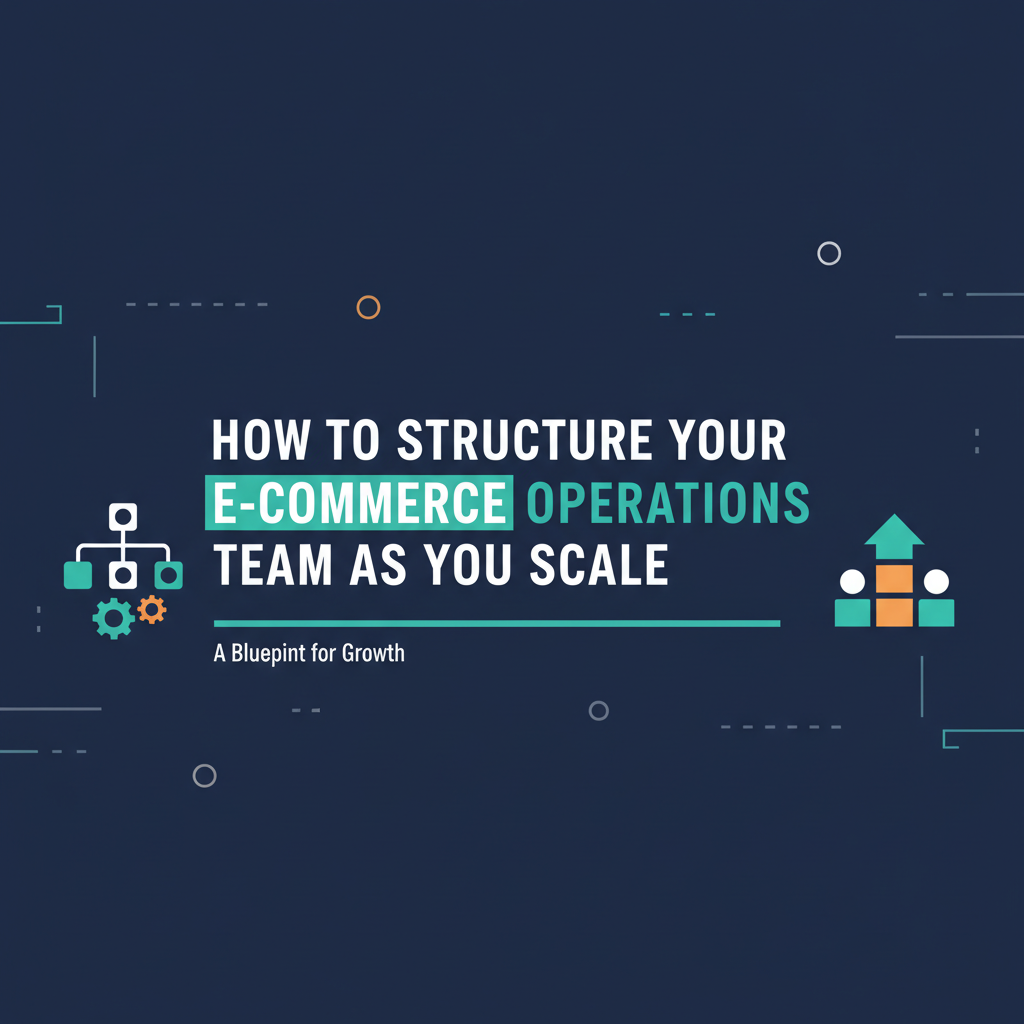 HOW TO STRUCTURE YOUR E-COMMERCE OPERATIONS TEAM AS YOU SCALE

A Bluepint for Growth